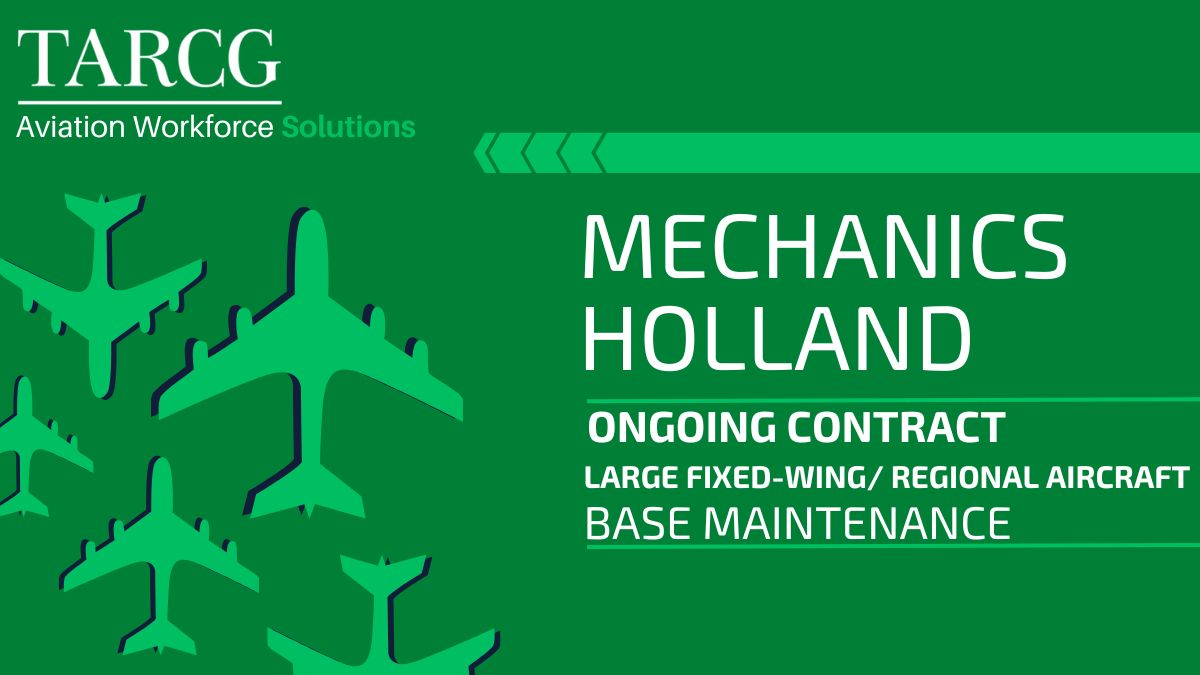 TARCG
Aviation Workforce Solutions

MECHANICS HOLLAND

ONGOING CONTRACT

LARGE FIXED-WING/ REGIONAL AIRCRAFT

BASE MAINTENANCE